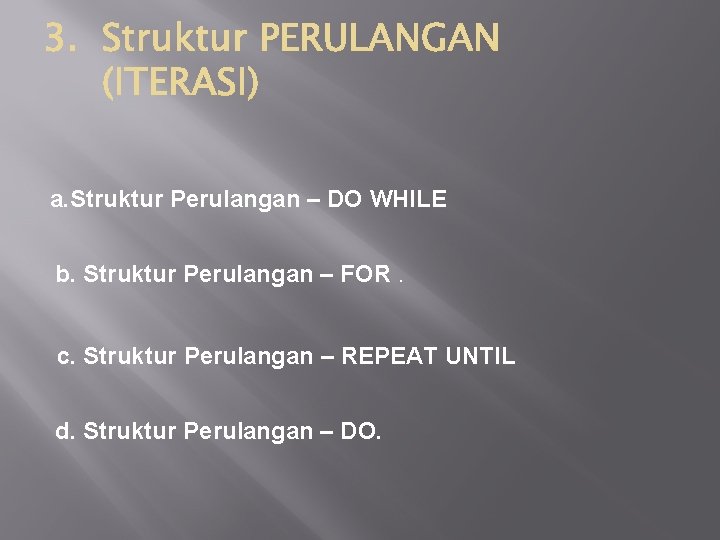 3. Struktur PERULANGAN (ITERASI)

a.Struktur Perulangan – DO WHILE

b. Struktur Perulangan – FOR .

c. Struktur Perulangan – REPEAT UNTIL

d. Struktur Perulangan – DO.